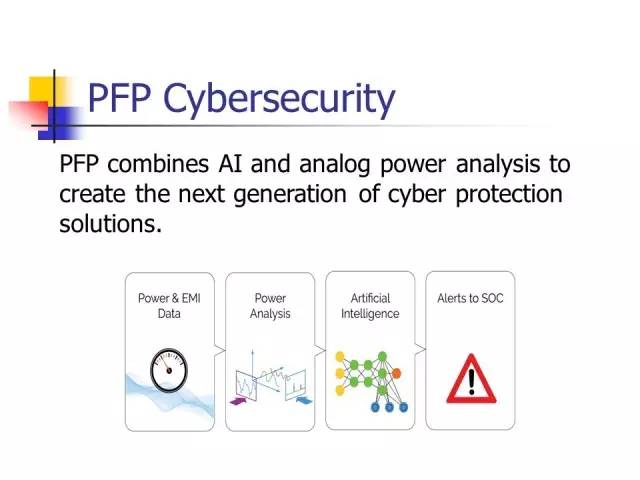 PFP Cybersecurity

PFP combines AI and analog power analysis to create the next generation of cyber protection solutions.

Power & EMI Data

Power Analysis

Artificial Intelligence

Alerts to SOC